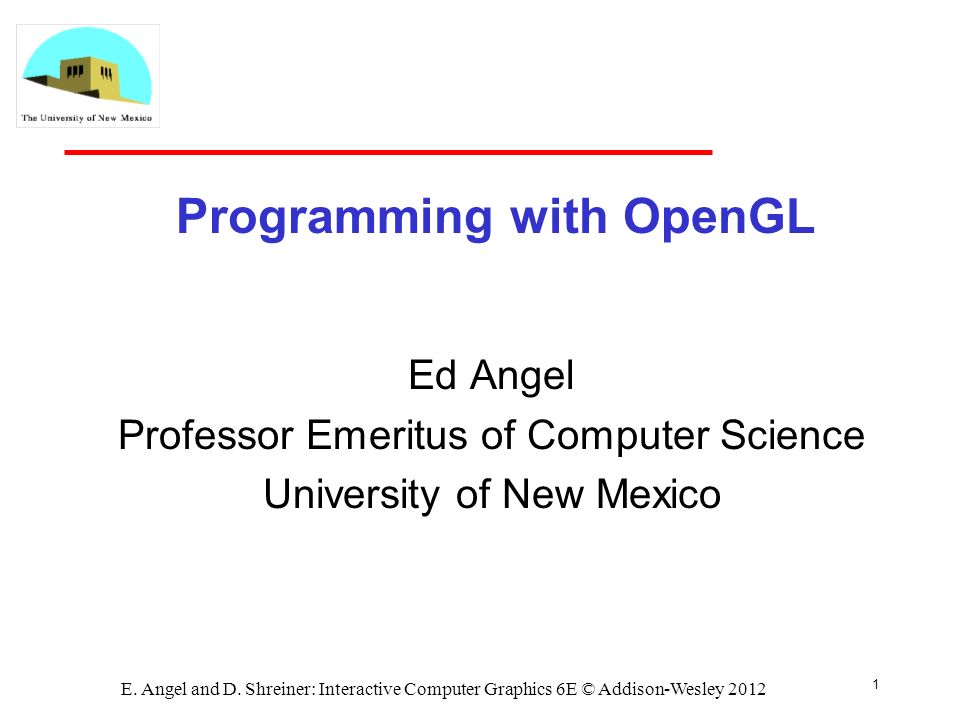 The University of New Mexico

Programming with OpenGL

Ed Angel
Professor Emeritus of Computer Science
University of New Mexico

E. Angel and D. Shreiner: Interactive Computer Graphics 6E © Addison-Wesley 2012

1